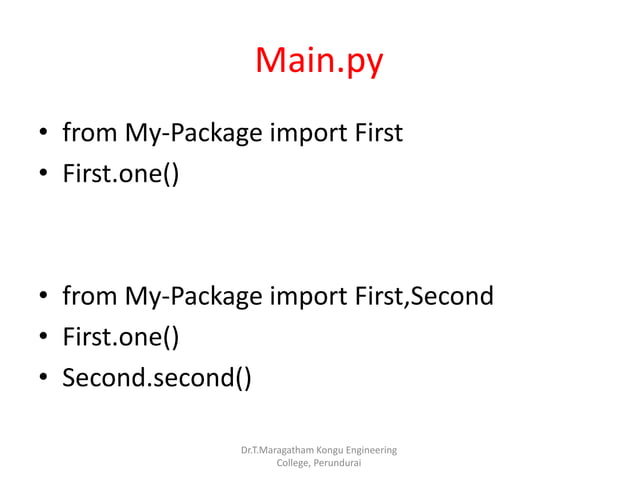 Main.py

• from My-Package import First
• First.one()

• from My-Package import First,Second
• First.one()
• Second.second()

Dr.T.Maragatham Kongu Engineering College, Perundurai